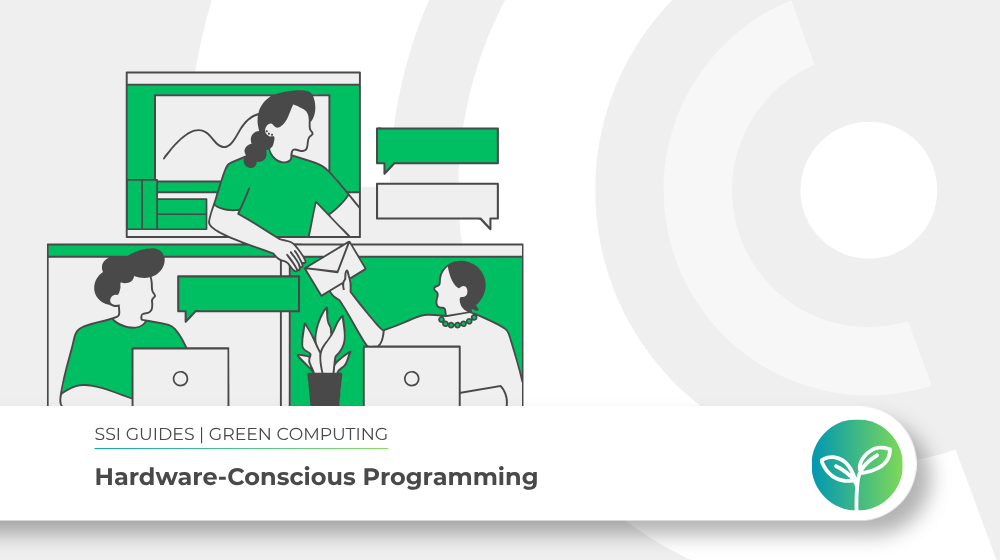 SSI GUIDES | GREEN COMPUTING

Hardware-Conscious Programming